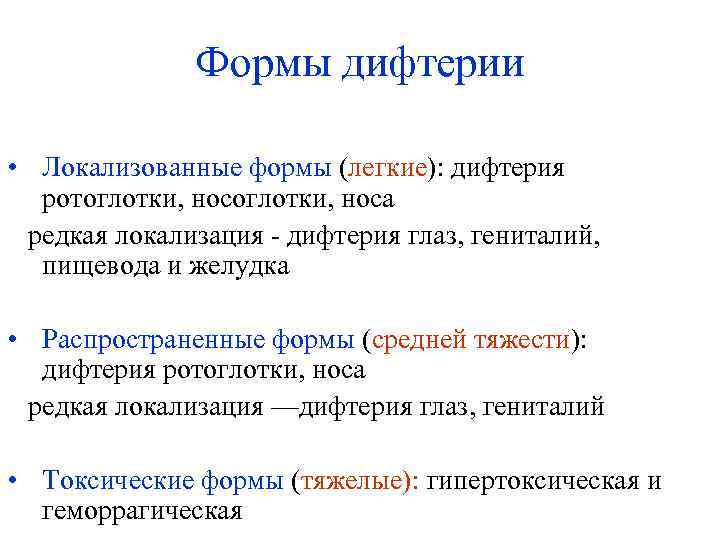 Формы дифтерии

• Локализованные формы (легкие): дифтерия ротоглотки, носоглотки, носа

редкая локализация - дифтерия глаз, гениталий, пищевода и желудка

• Распространенные формы (средней тяжести): дифтерия ротоглотки, носа

редкая локализация —дифтерия глаз, гениталий

• Токсические формы (тяжелые): гипертоксическая и геморрагическая